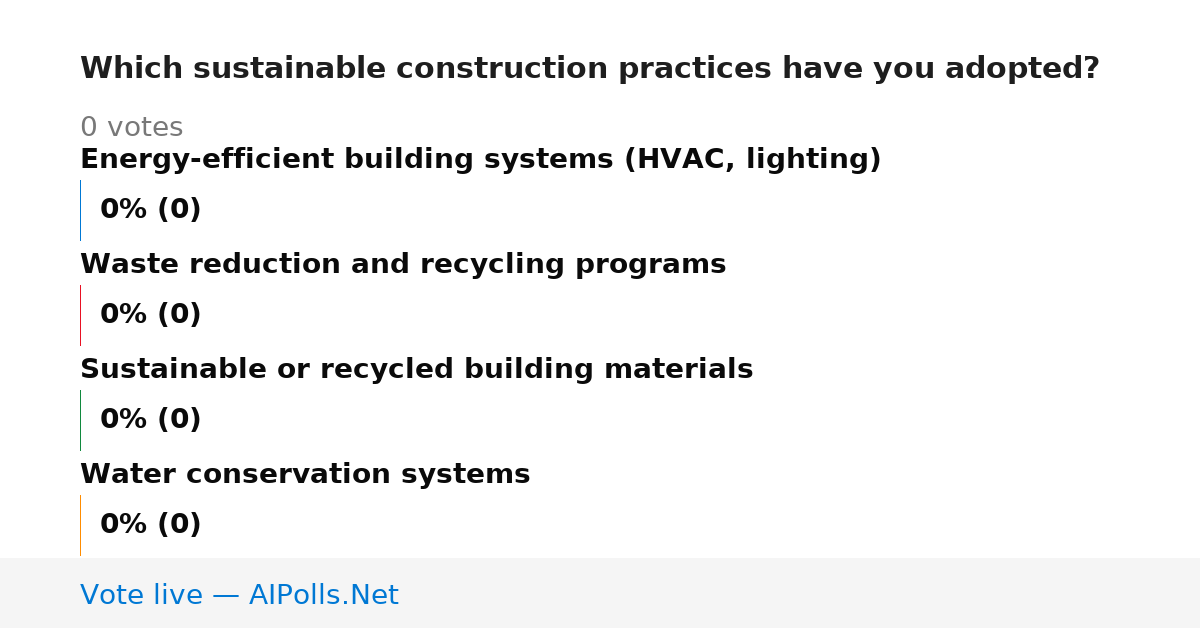 Which sustainable construction practices have you adopted?

0 votes

Energy-efficient building systems (HVAC, lighting)

0% (0)

Waste reduction and recycling programs

0% (0)

Sustainable or recycled building materials

0% (0)

Water conservation systems

0% (0)

Vote live — AIPolls.Net